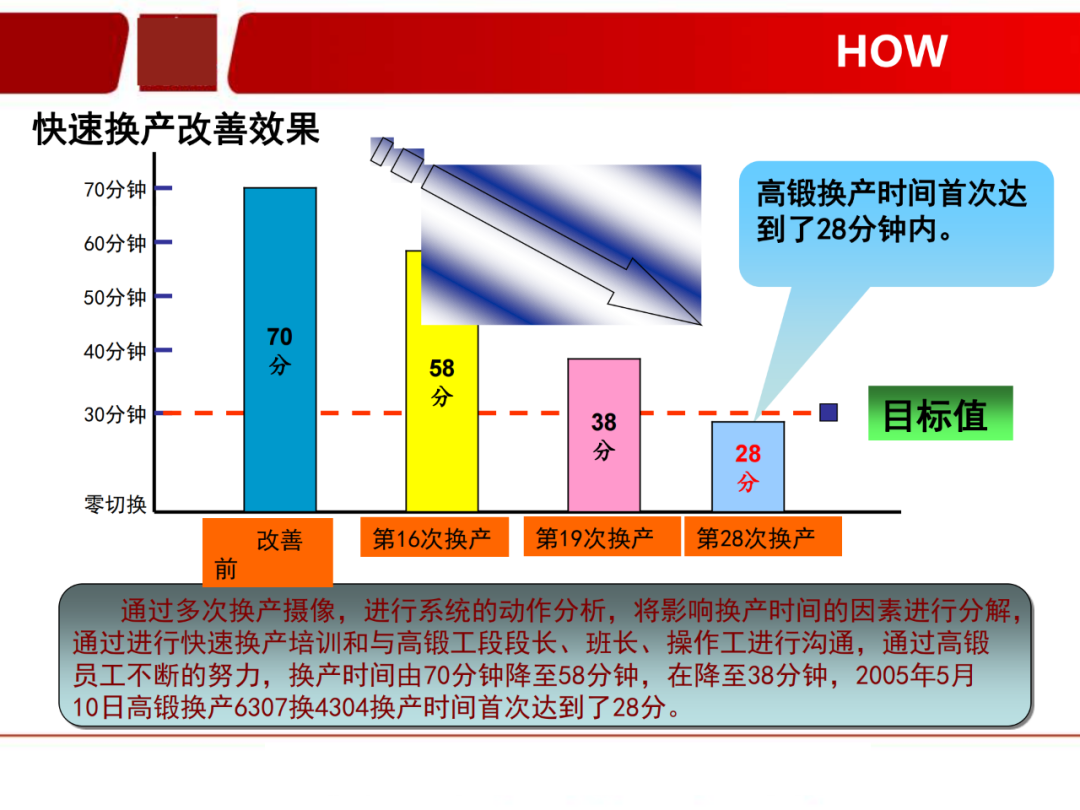 HOW

快速换产改善效果

70分钟
60分钟
50分钟
40分钟
30分钟
零切换

70 分

58 分

38 分

28 分

高锻换产时间首次达到了28分钟内。

目标值

改善前
第16次换产
第19次换产
第28次换产

通过多次换产摄像，进行系统的动作分析，将影响换产时间的因素进行分解，通过进行快速换产培训和与高锻工段段长、班长、操作工进行沟通，通过高锻员工不断的努力，换产时间由70分钟降至58分钟，在降至38分钟，2005年5月10日高锻换产6307换4304换产时间首次达到了28分。